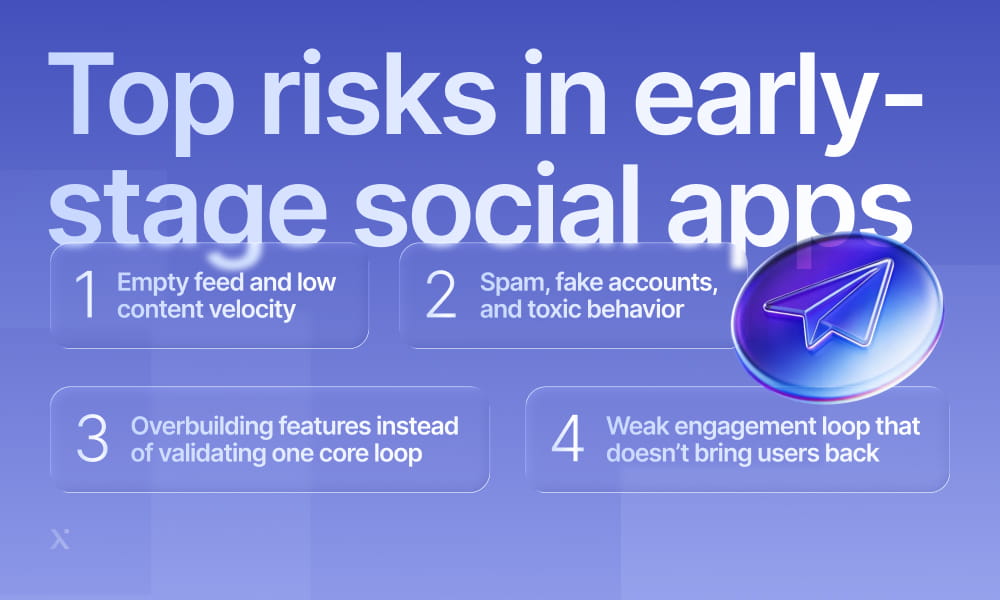 Top risks in early-stage social apps

1 Empty feed and low content velocity

2 Spam, fake accounts, and toxic behavior

3 Overbuilding features instead of validating one core loop

4 Weak engagement loop that doesn't bring users back

x